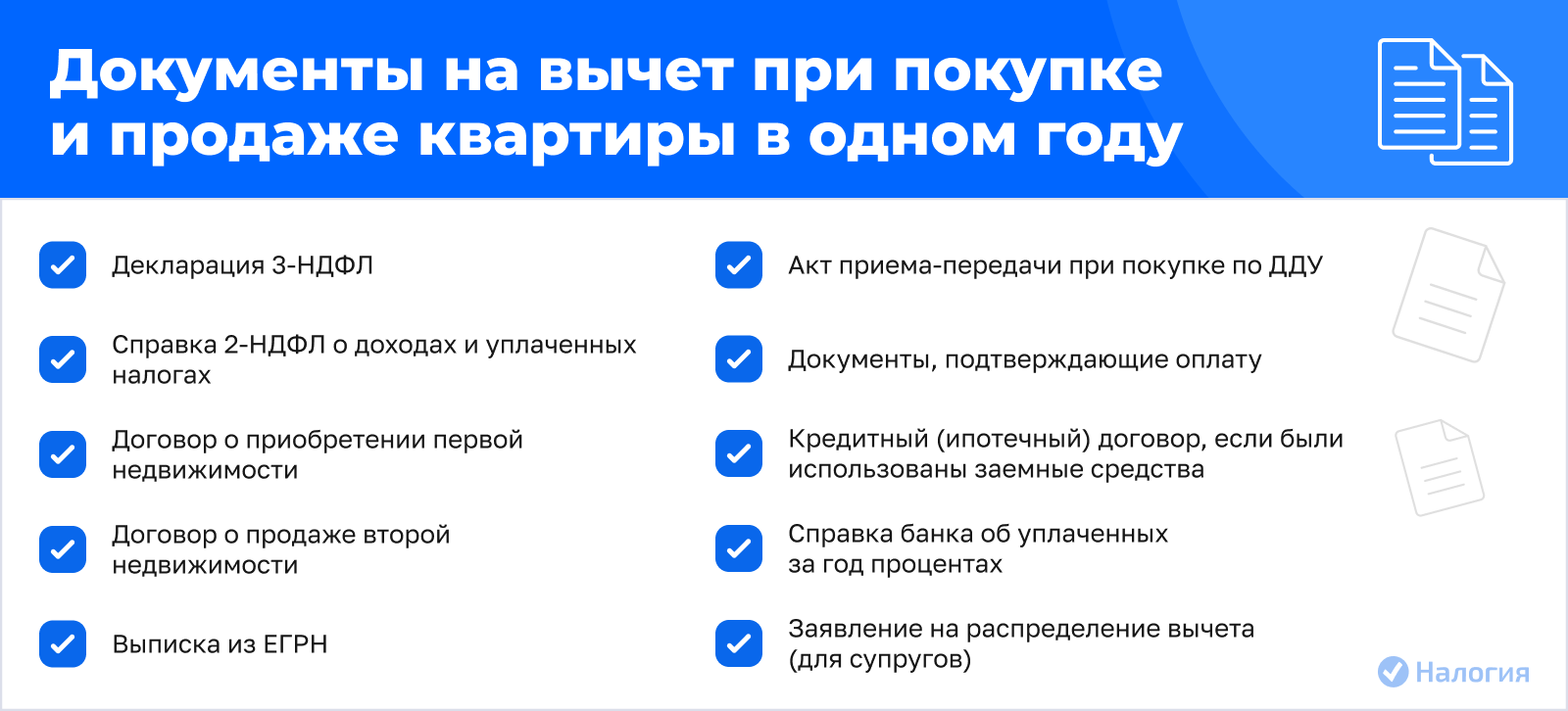 Документы на вычет при покупке и продаже квартиры в одном году

Декларация 3-НДФЛ

Справка 2-НДФЛ о доходах и уплаченных налогах

Договор о приобретении первой недвижимости

Договор о продаже второй недвижимости

Выписка из ЕГРН

Акт приема-передачи при покупке по ДДУ

Документы, подтверждающие оплату

Кредитный (ипотечный) договор, если были использованы заемные средства

Справка банка об уплаченных за год процентах

Заявление на распределение вычета (для супругов)

Налогия